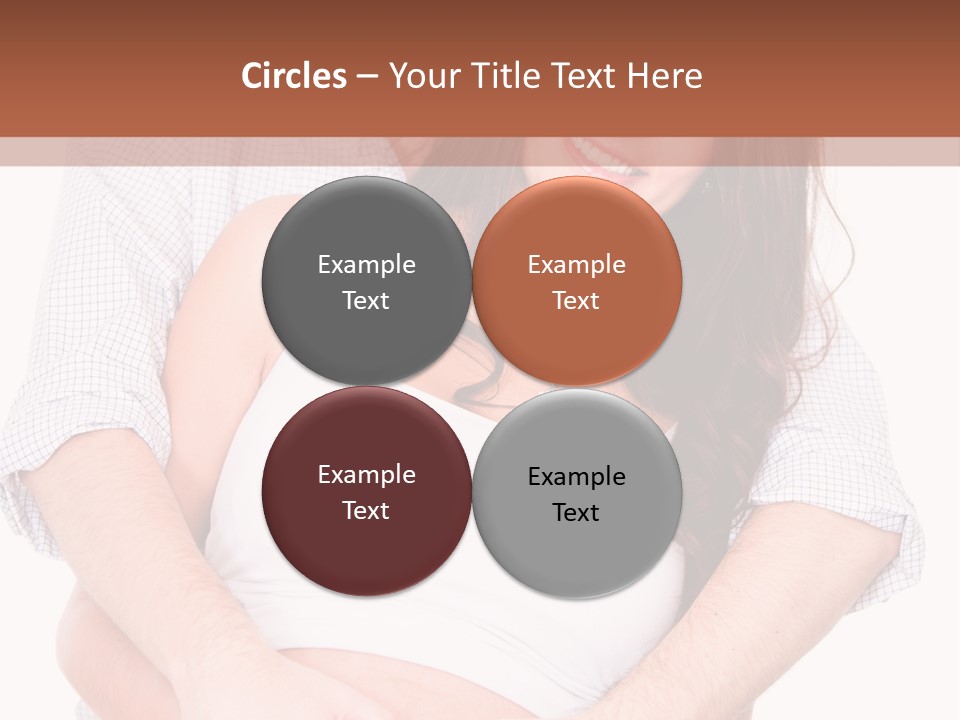 Circles – Your Title Text Here

Example Text

Example Text

Example Text

Example Text